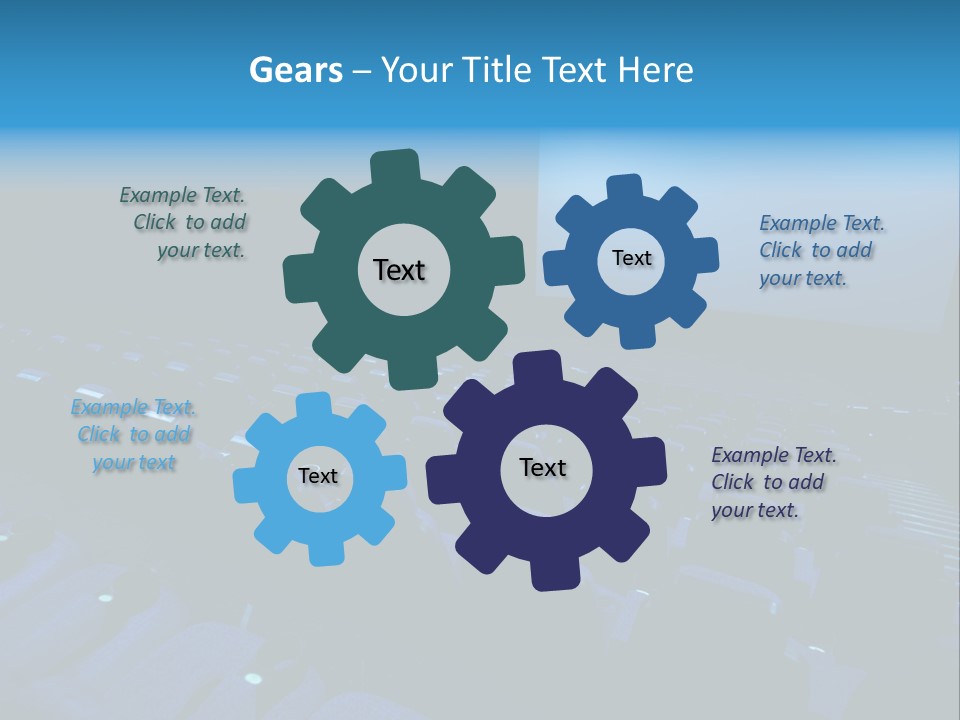 Gears – Your Title Text Here

Example Text. Click to add your text.

Text

Text

Example Text. Click to add your text.

Example Text. Click to add your text

Text

Text

Example Text. Click to add your text.